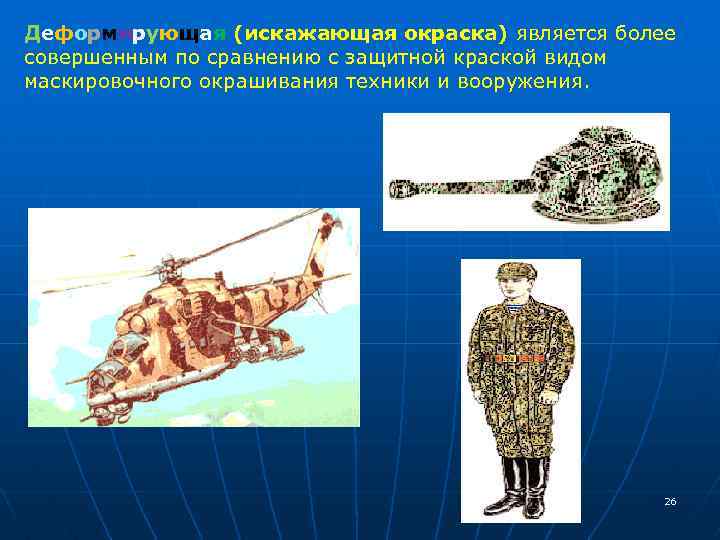 Деформирующая (искажающая окраска) является более совершенным по сравнению с защитной краской видом маскировочного окрашивания техники и вооружения.

26